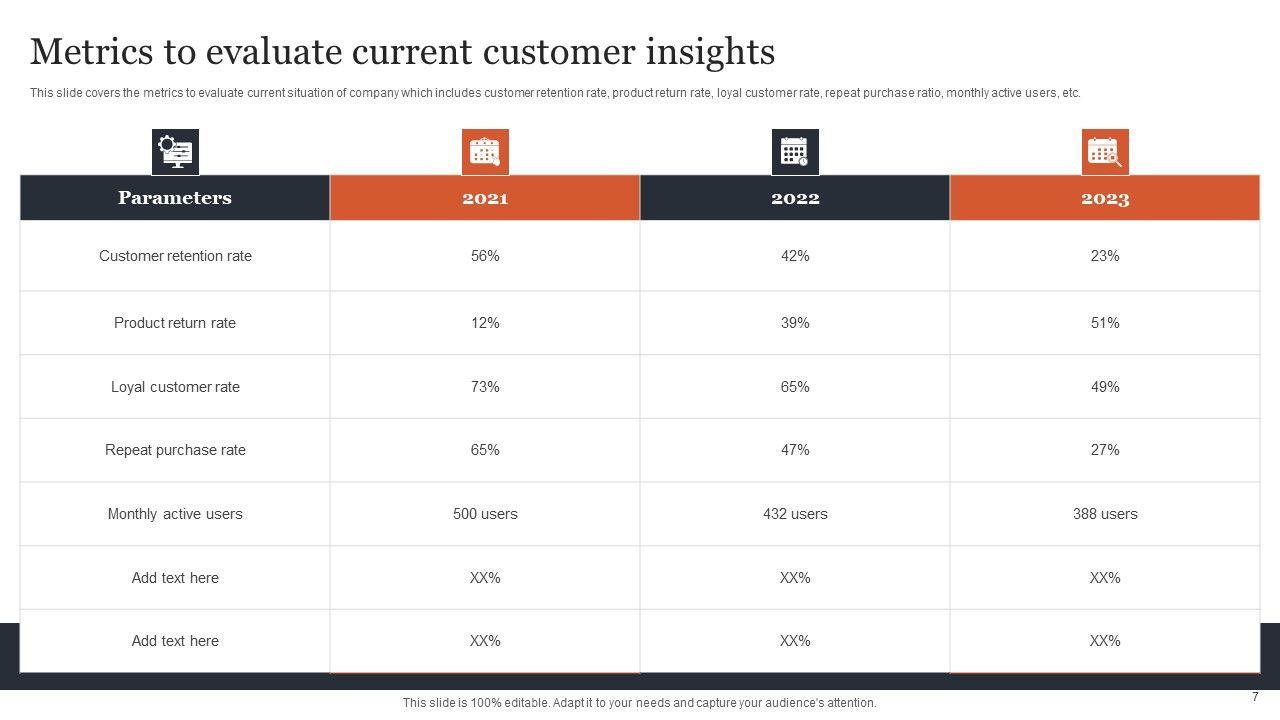 Metrics to evaluate current customer insights

This slide covers the metrics to evaluate current situation of company which includes customer retention rate, product return rate, loyal customer rate, repeat purchase ratio, monthly active users, etc.

| Parameters | 2021 | 2022 | 2023 |
|---|---|---|---|
| Customer retention rate | 56% | 42% | 23% |
| Product return rate | 12% | 39% | 51% |
| Loyal customer rate | 73% | 65% | 49% |
| Repeat purchase rate | 65% | 47% | 27% |
| Monthly active users | 500 users | 432 users | 388 users |
| Add text here | XX% | XX% | XX% |
| Add text here | XX% | XX% | XX% |

This slide is 100% editable. Adapt it to your needs and capture your audience's attention.

7